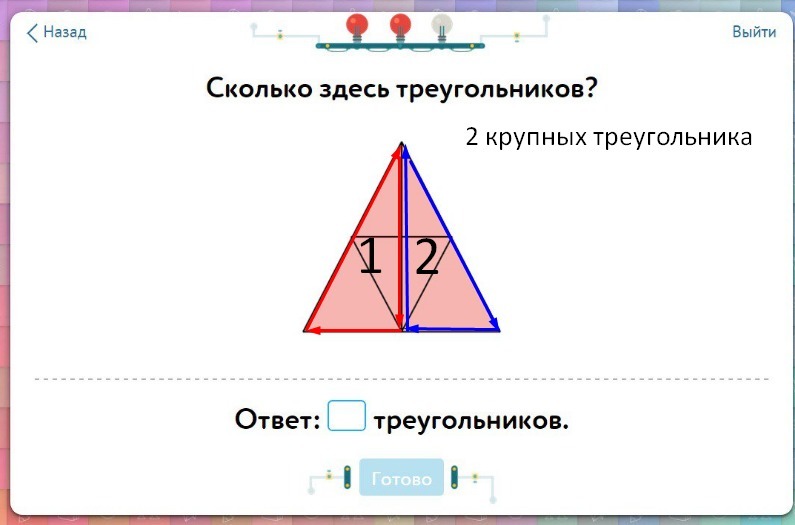 Назад

Выйти

Сколько здесь треугольников?

2 крупных треугольника

1 2

Ответ: треугольников.

Готово